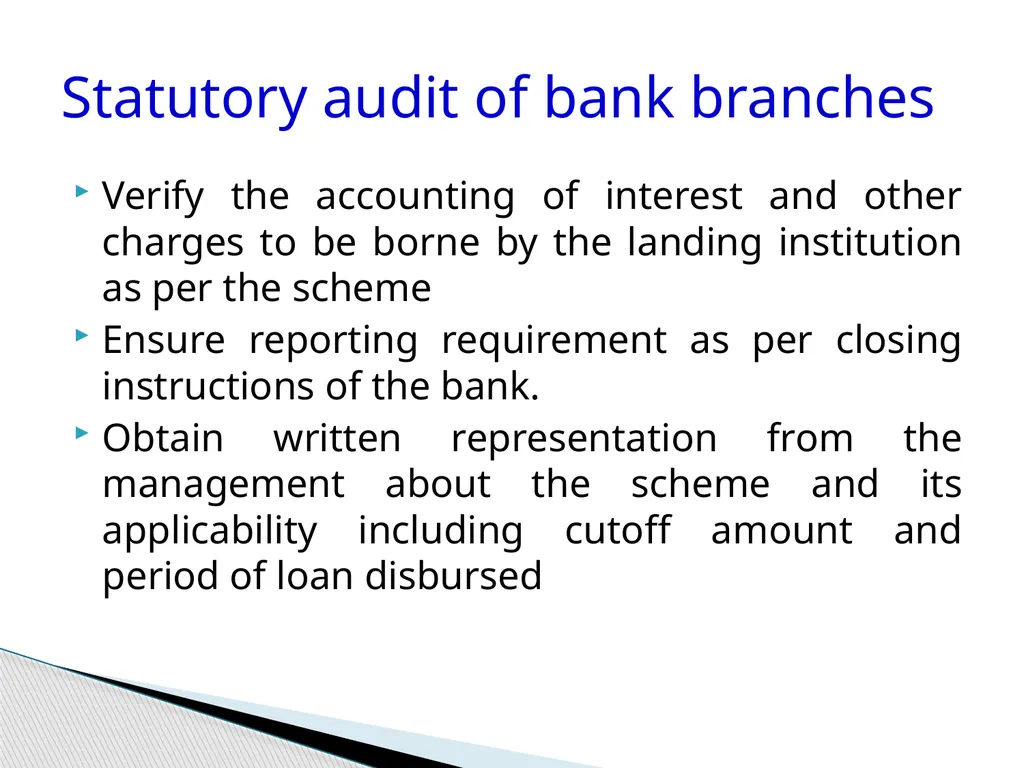 Statutory audit of bank branches

Verify the accounting of interest and other charges to be borne by the landing institution as per the scheme

Ensure reporting requirement as per closing instructions of the bank.

Obtain written representation from the management about the scheme and its applicability including cutoff amount and period of loan disbursed